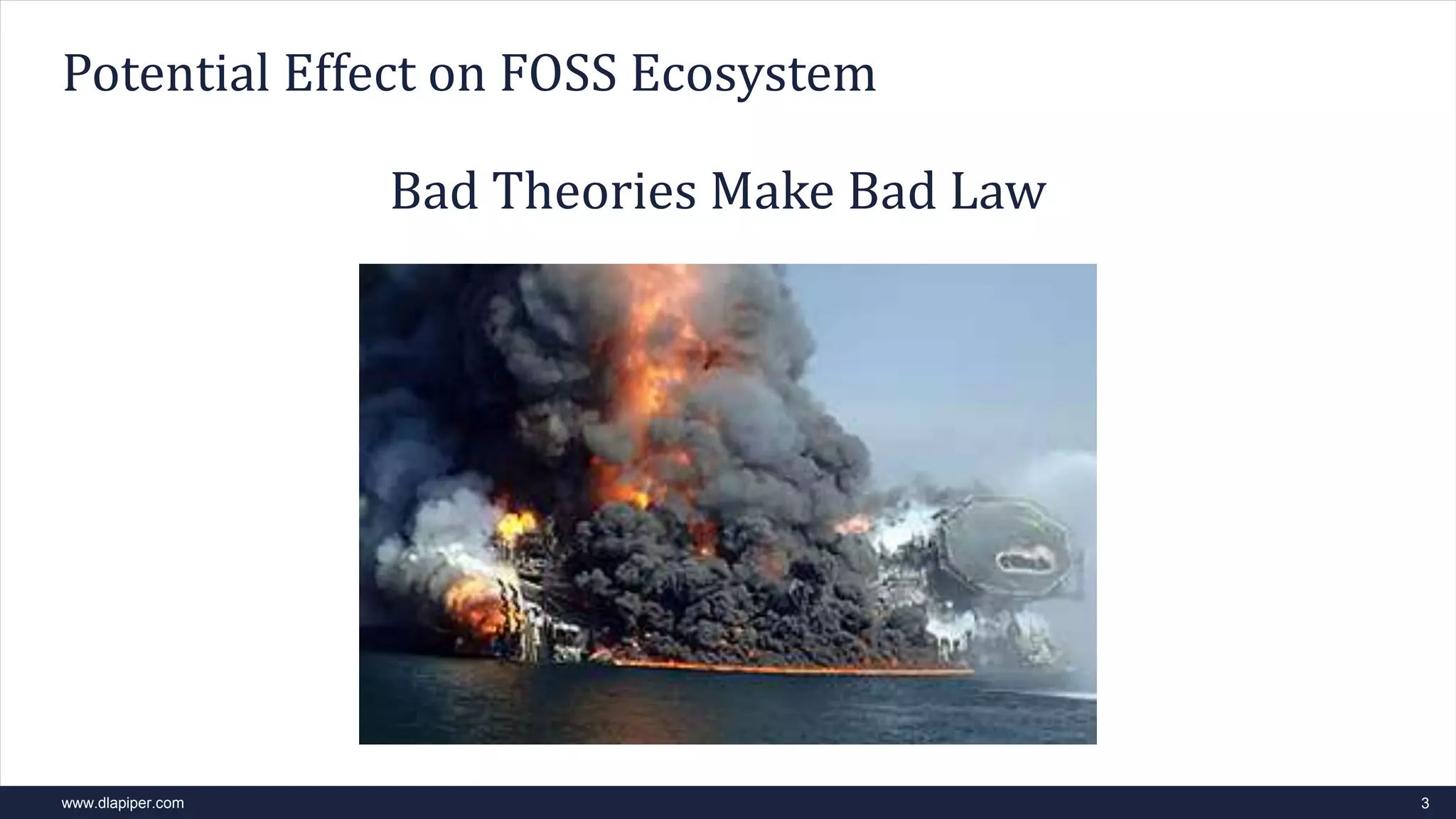 Potential Effect on FOSS Ecosystem

Bad Theories Make Bad Law

www.dlapiper.com

3